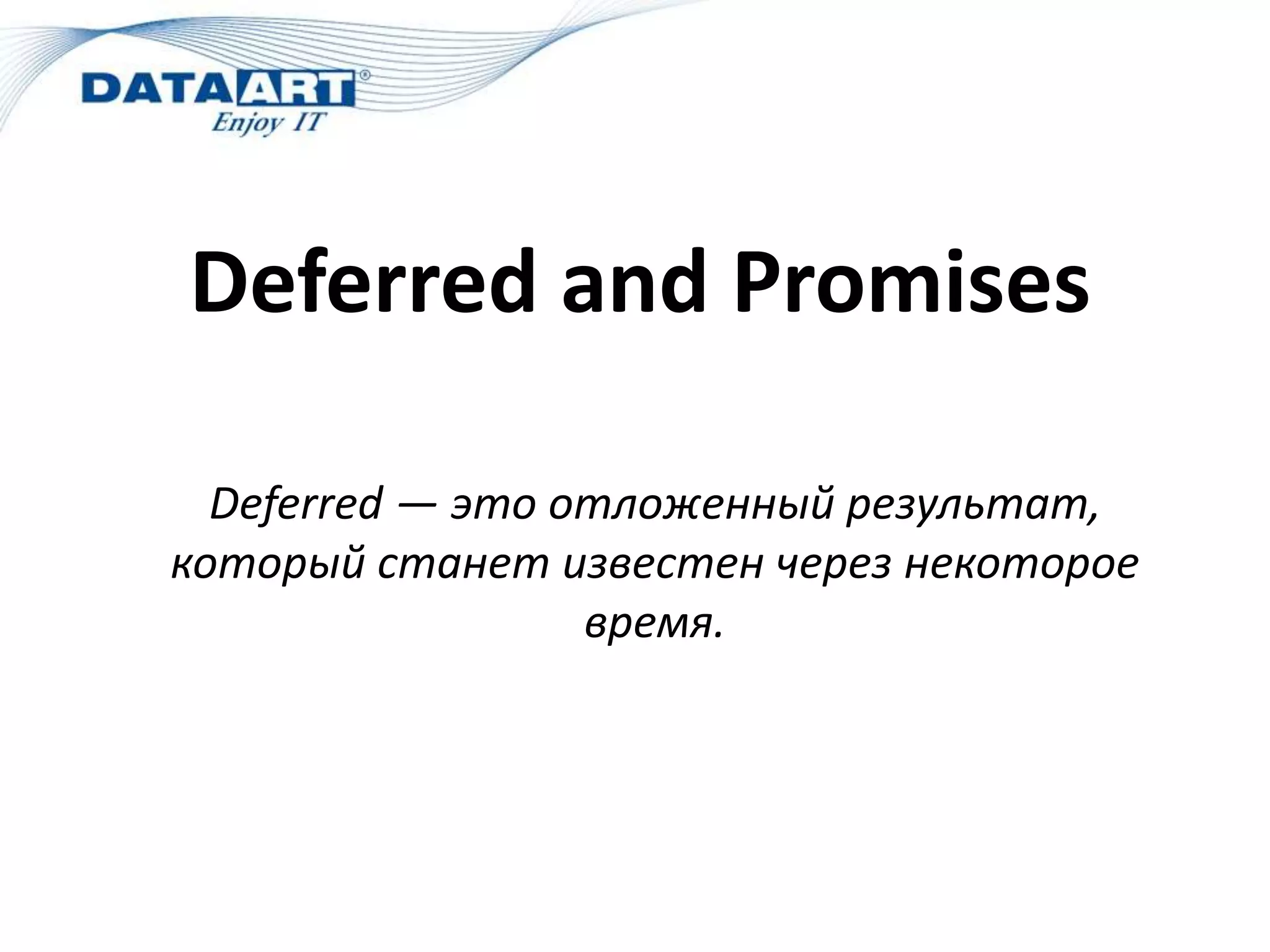 DATAART®
Enjoy IT

Deferred and Promises

Deferred — это отложенный результат, который станет известен через некоторое время.